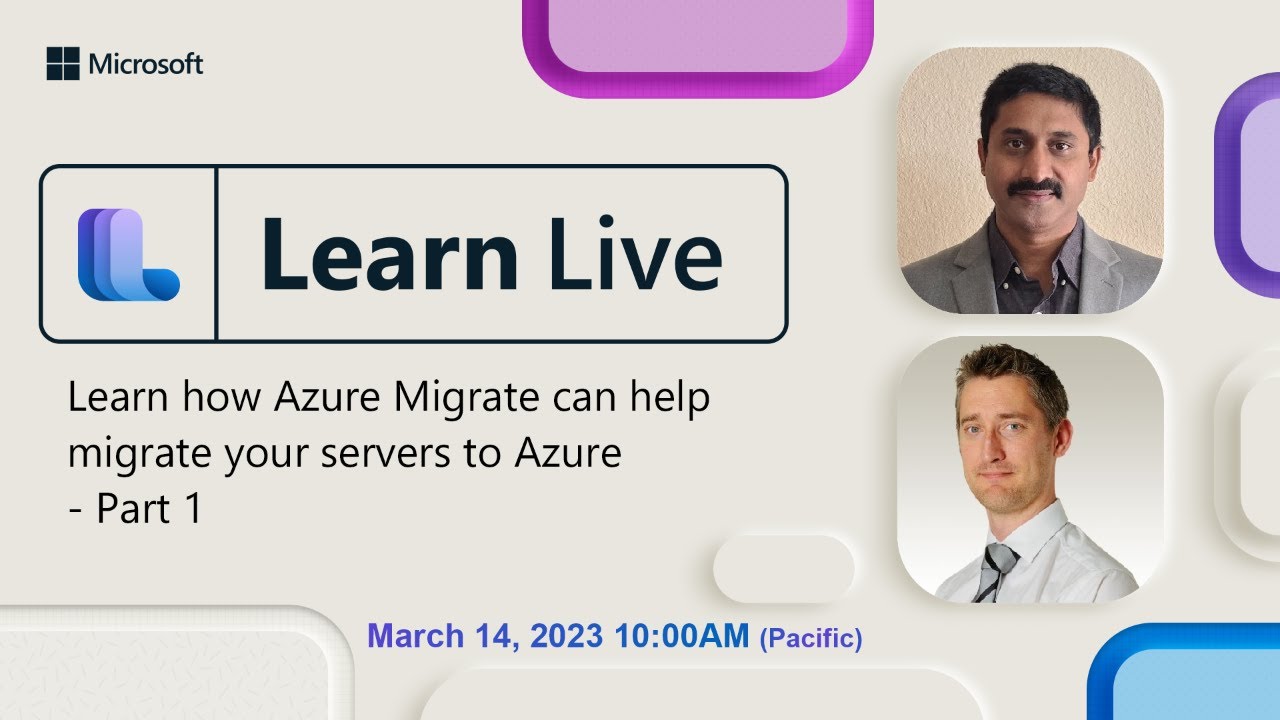 Microsoft

Learn Live

Learn how Azure Migrate can help migrate your servers to Azure - Part 1

March 14, 2023 10:00AM (Pacific)